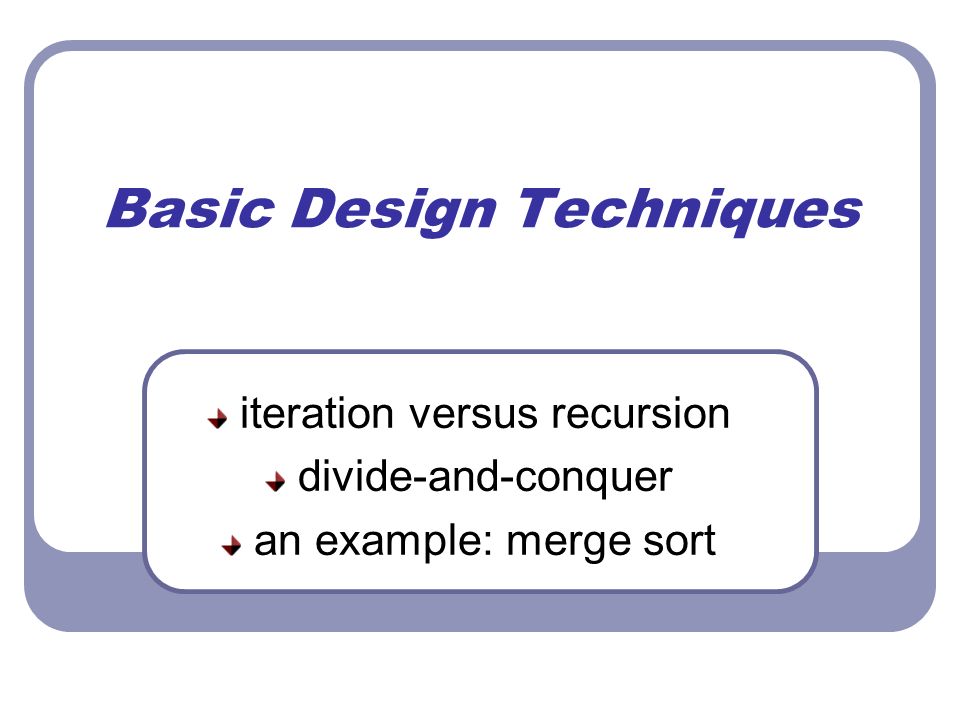 Basic Design Techniques

iteration versus recursion
divide-and-conquer
an example: merge sort